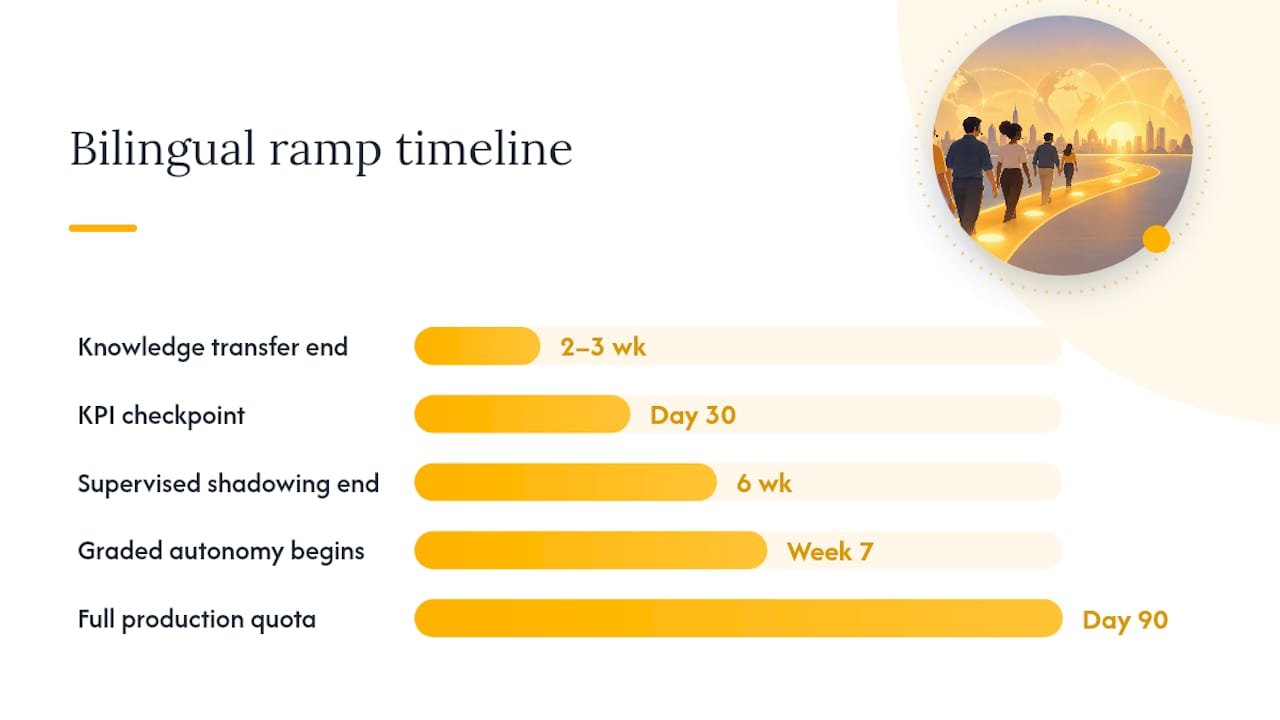 Bilingual ramp timeline

Knowledge transfer end 2–3 wk

KPI checkpoint Day 30

Supervised shadowing end 6 wk

Graded autonomy begins Week 7

Full production quota Day 90